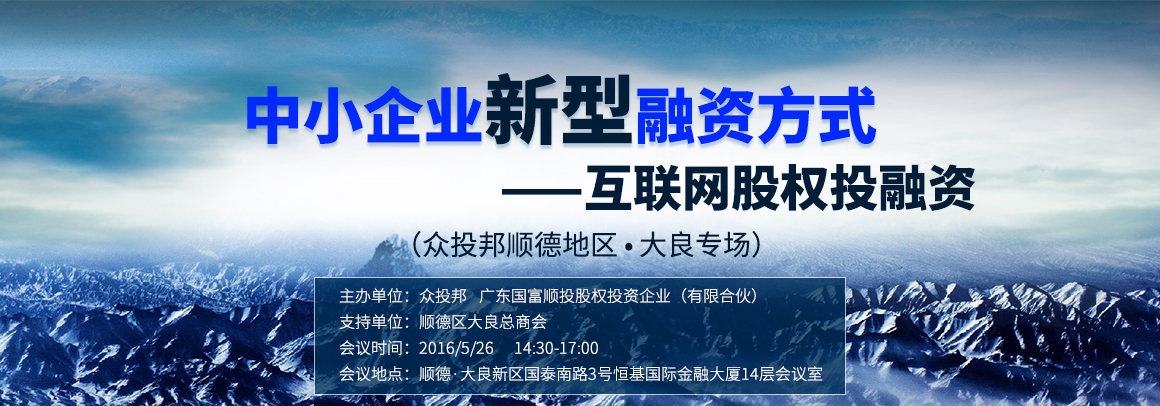 中小企业新型融资方式

——互联网股权投融资

（众投邦顺德地区 • 大良专场）

主办单位：众投邦 广东国富顺投股权投资企业（有限合伙）
支持单位：顺德区大良总商会
会议时间：2016/5/26 14:30-17:00
会议地点：顺德·大良新区国泰南路3号恒基国际金融大厦14层会议室